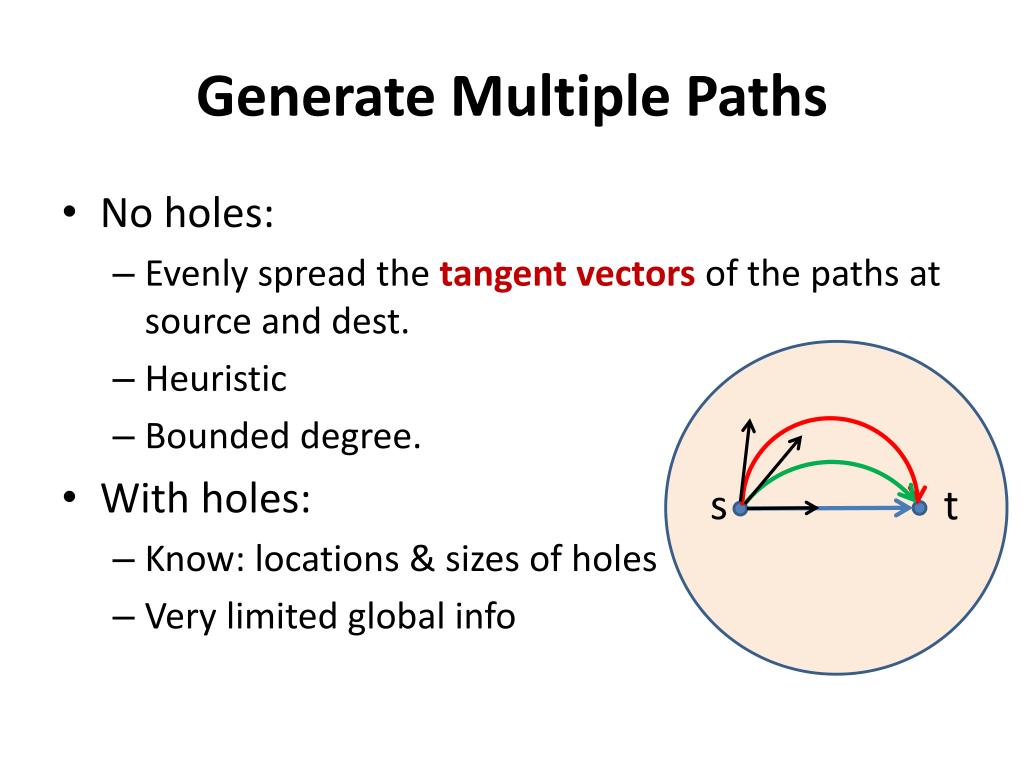 Generate Multiple Paths

• No holes:
– Evenly spread the tangent vectors of the paths at source and dest.
– Heuristic
– Bounded degree.
• With holes:
– Know: locations & sizes of holes
– Very limited global info

s
t